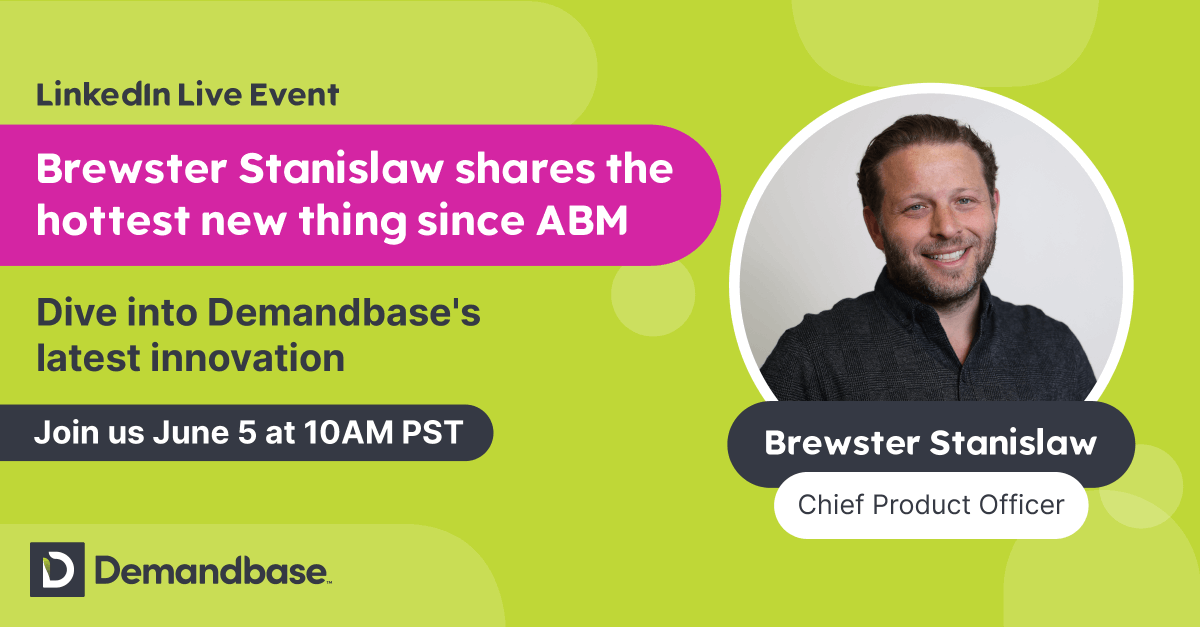 LinkedIn Live Event

Brewster Stanislaw shares the hottest new thing since ABM

Dive into Demandbase's latest innovation

Join us June 5 at 10AM PST

Brewster Stanislaw

Chief Product Officer

Demandbase